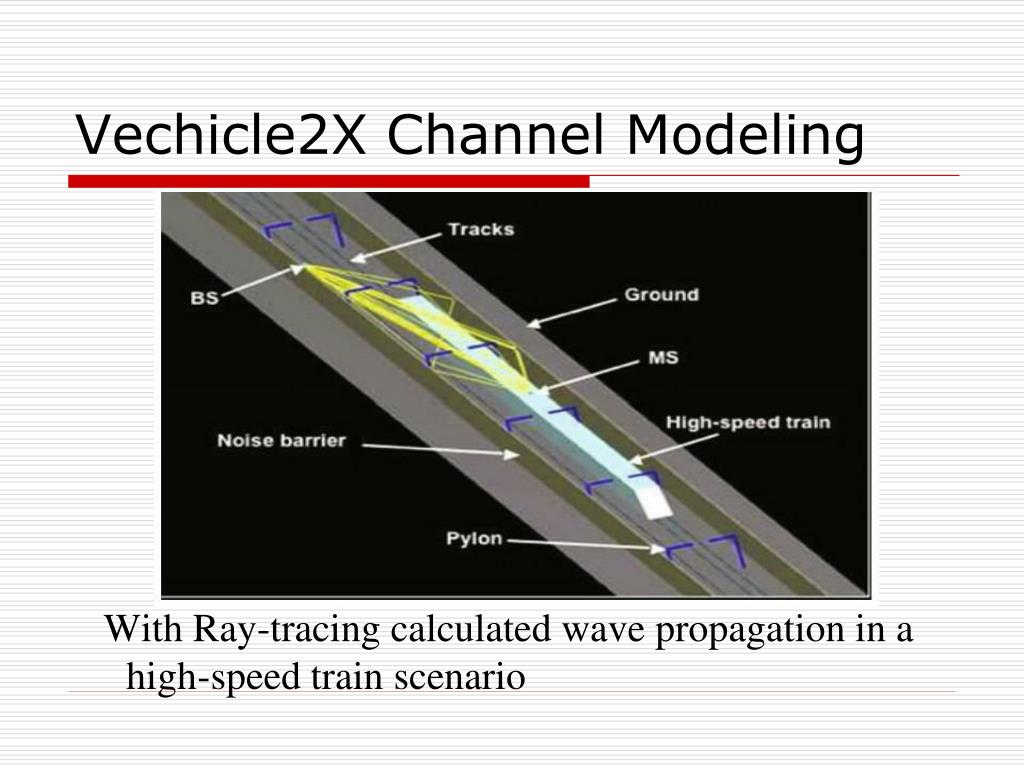 Vechicle2X Channel Modeling

Tracks

BS

Ground

MS

High-speed train

Noise barrier

Pylon

With Ray-tracing calculated wave propagation in a high-speed train scenario